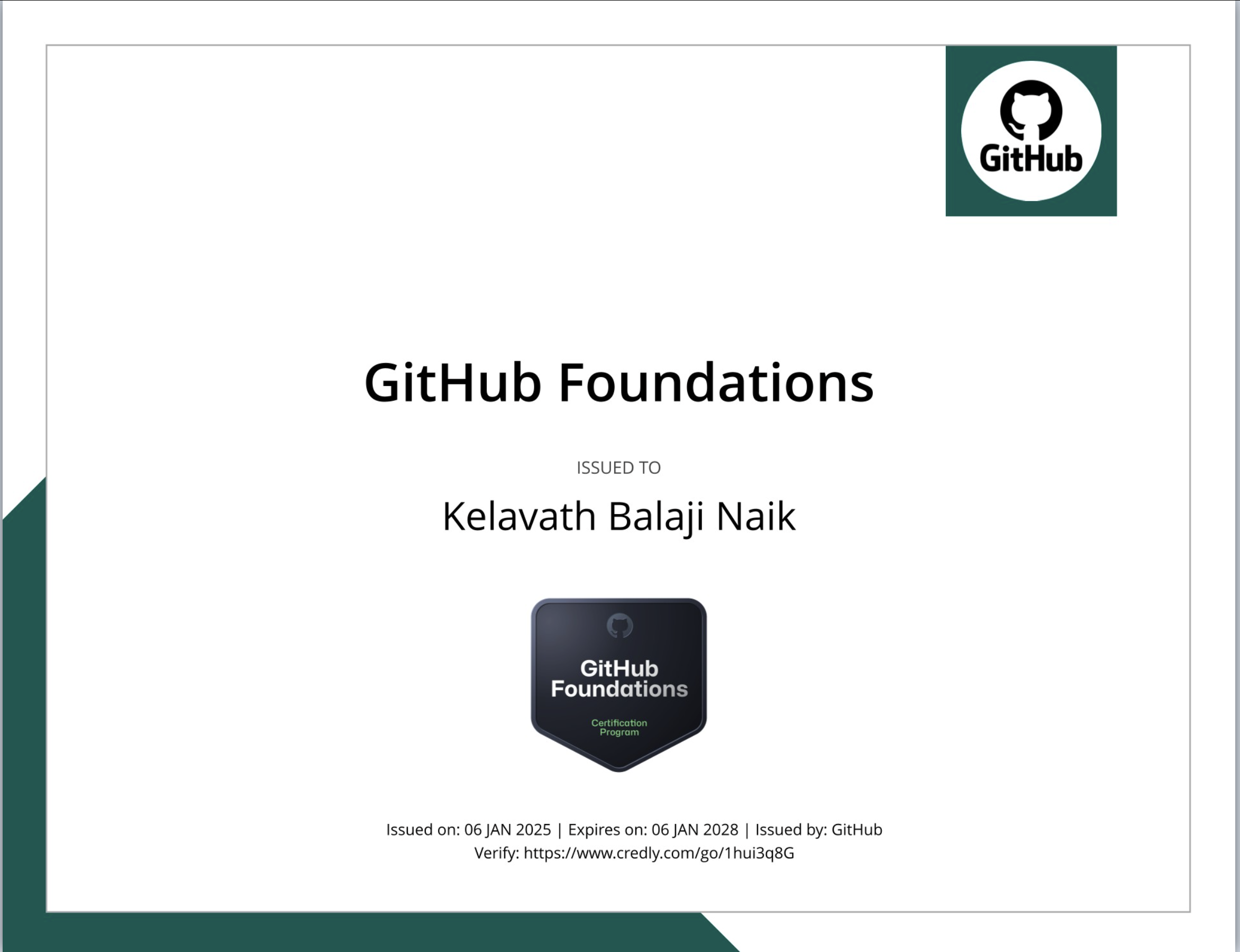 GitHub

GitHub Foundations

ISSUED TO

Kelavath Balaji Naik

GitHub Foundations

Certification Program

Issued on: 06 JAN 2025 | Expires on: 06 JAN 2028 | Issued by: GitHub
Verify: https://www.credly.com/go/1hui3q8G